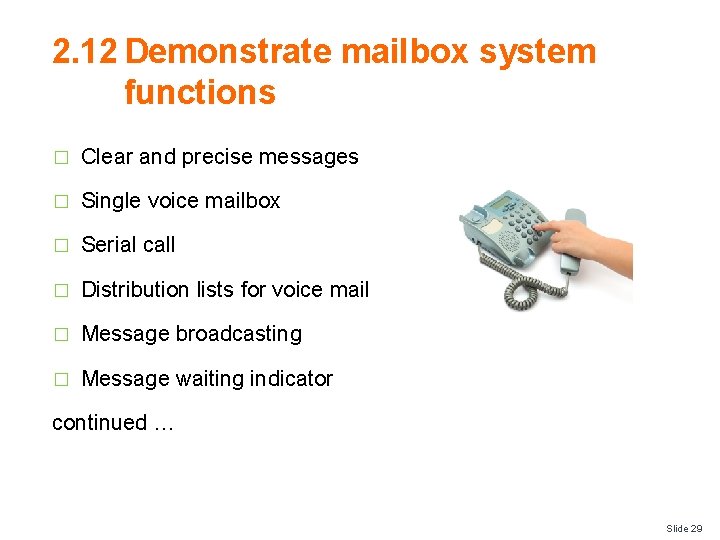 2.12 Demonstrate mailbox system functions

□ Clear and precise messages

□ Single voice mailbox

□ Serial call

□ Distribution lists for voice mail

□ Message broadcasting

□ Message waiting indicator

continued …

Slide 29